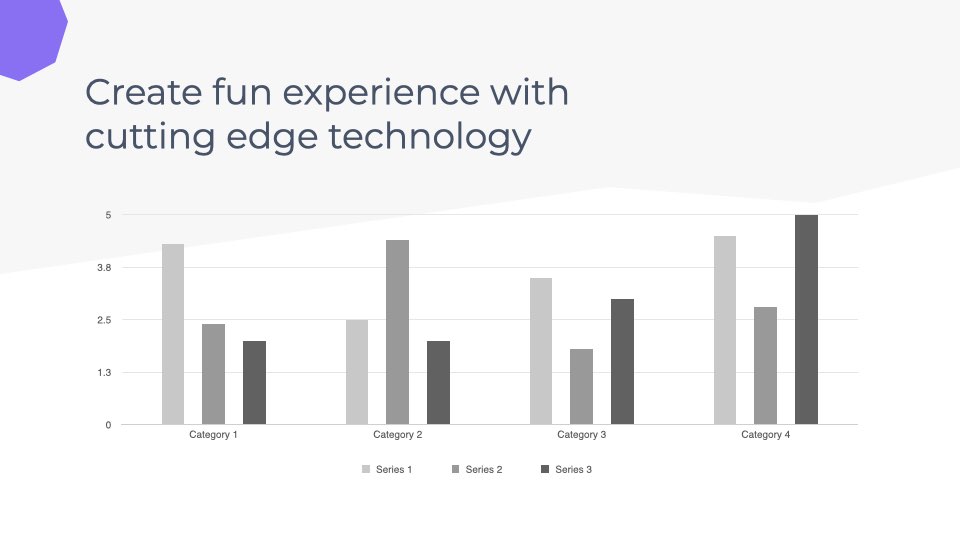 Create fun experience with cutting edge technology

5
3.8
2.5
1.3
0

Category 1
Category 2
Category 3
Category 4

Series 1
Series 2
Series 3